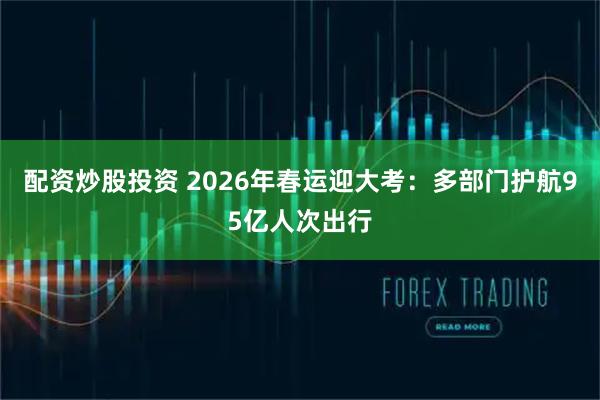 配资炒股投资 2026年春运迎大考：多部门护航95亿人次出行

FOREX TRADING

READ MORE